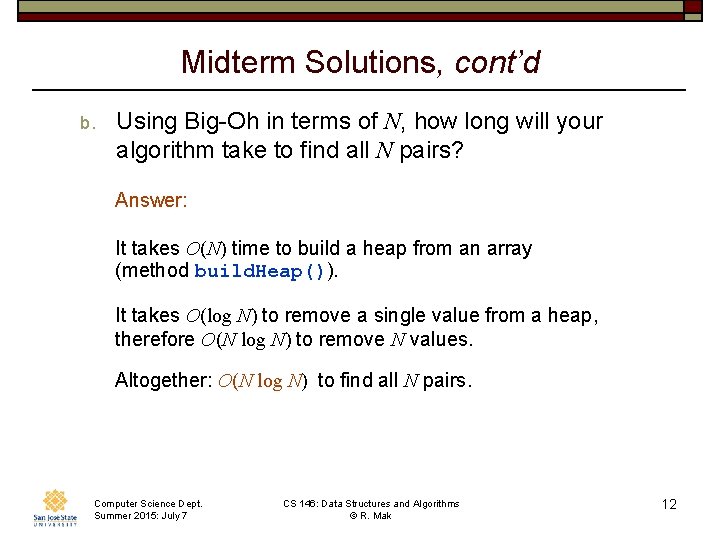 Midterm Solutions, cont'd

b. Using Big-Oh in terms of $N$, how long will your algorithm take to find all $N$ pairs?

Answer:

It takes $O(N)$ time to build a heap from an array (method buildHeap()).

It takes $O(\log N)$ to remove a single value from a heap, therefore $O(N \log N)$ to remove $N$ values.

Altogether: $O(N \log N)$ to find all $N$ pairs.

San José State UNIVERSITY

Computer Science Dept.
Summer 2015: July 7

CS 146: Data Structures and Algorithms
© R. Mak

12